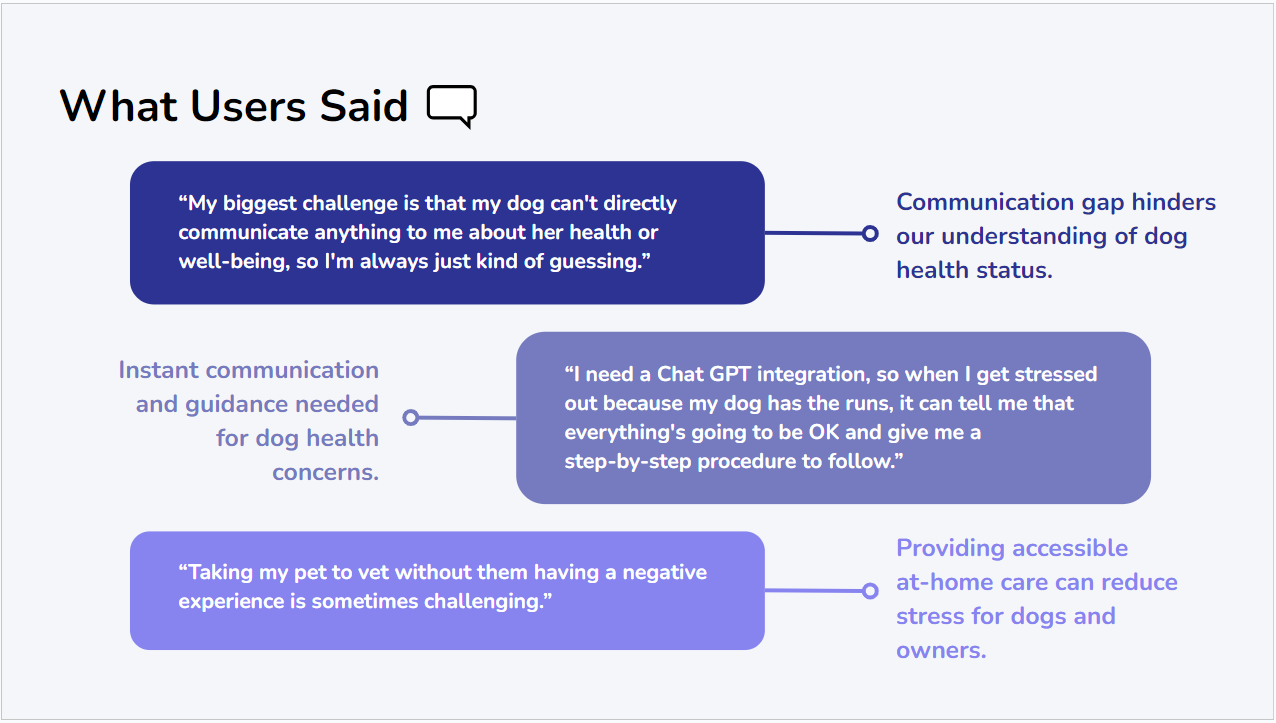 What Users Said

“My biggest challenge is that my dog can't directly communicate anything to me about her health or well-being, so I'm always just kind of guessing.”

Communication gap hinders our understanding of dog health status.

Instant communication and guidance needed for dog health concerns.

“I need a Chat GPT integration, so when I get stressed out because my dog has the runs, it can tell me that everything's going to be OK and give me a step-by-step procedure to follow.”

“Taking my pet to vet without them having a negative experience is sometimes challenging.”

Providing accessible at-home care can reduce stress for dogs and owners.